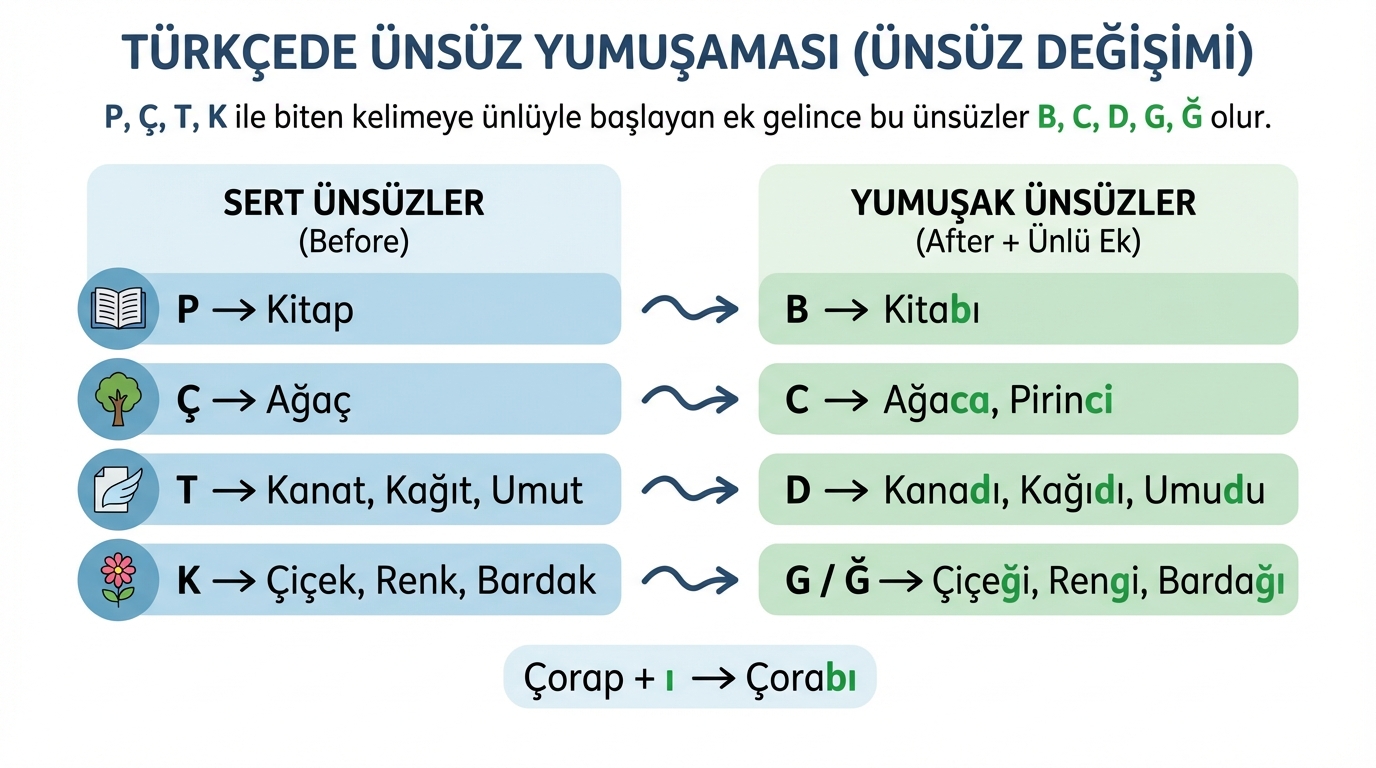 TÜRKÇEDE ÜNSÜZ YUMUŞAMASI (ÜNSÜZ DEĞİŞİMİ)

P, Ç, T, K ile biten kelimeye ünlüyle başlayan ek gelince bu ünsüzler B, C, D, G, Ğ olur.

SERT ÜNSÜZLER
(Before)

P → Kitap

Ç → Ağaç

T → Kanat, Kağıt, Umut

K → Çiçek, Renk, Bardak

YUMUŞAK ÜNSÜZLER
(After + Ünlü Ek)

B → Kitabı

C → Ağaca, Pirinci

D → Kanadı, Kağıdı, Umudu

G / Ğ → Çiçeği, Rengi, Bardağı

Çorap + ı → Çorabı